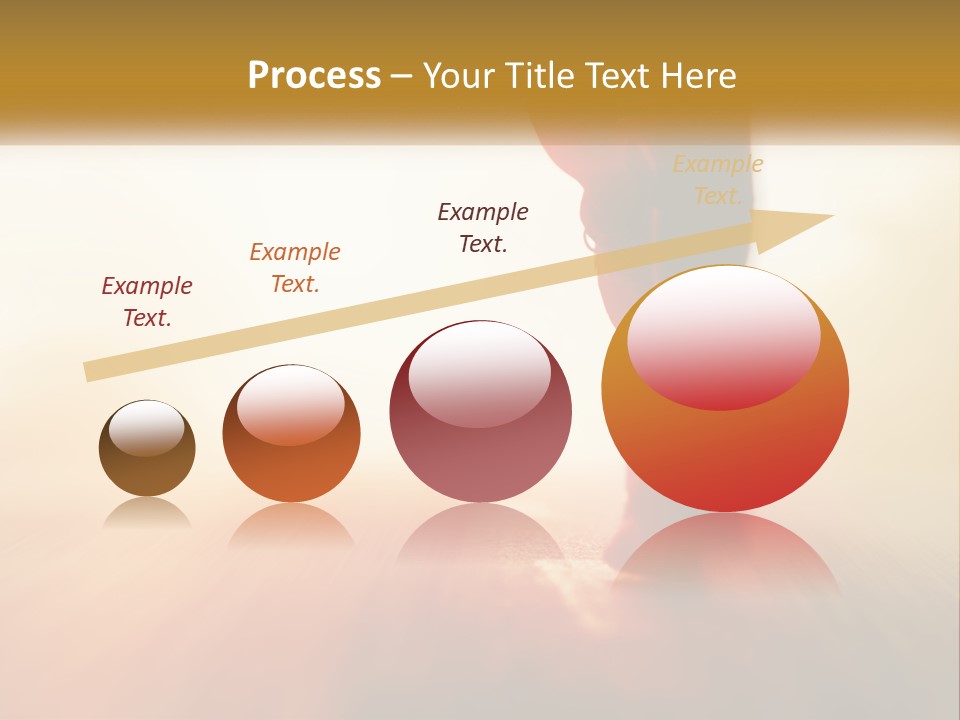 Process – Your Title Text Here

Example Text.

Example Text.

Example Text.

Example Text.